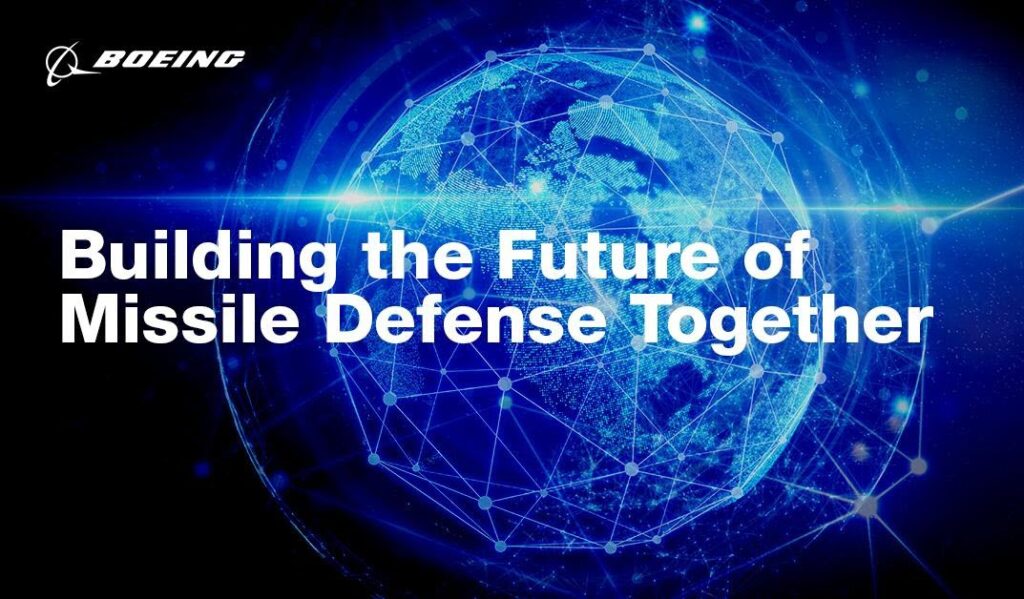 BOEING

Building the Future of Missile Defense Together